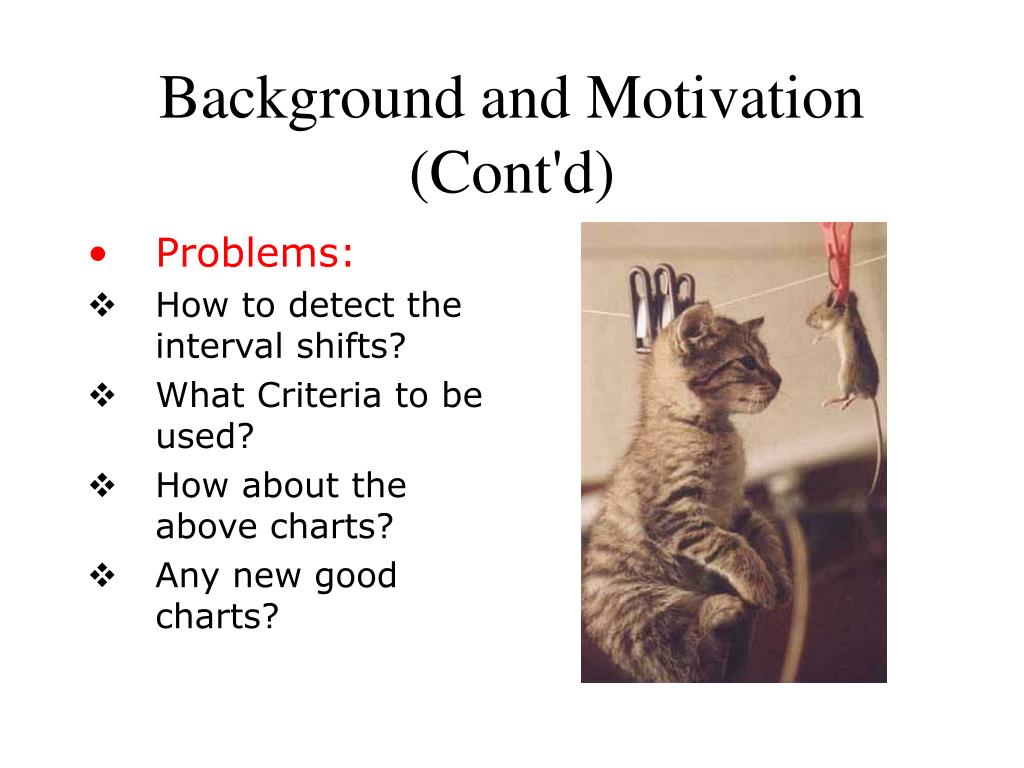 Background and Motivation (Cont'd)

• Problems:
❖ How to detect the interval shifts?
❖ What Criteria to be used?
❖ How about the above charts?
❖ Any new good charts?